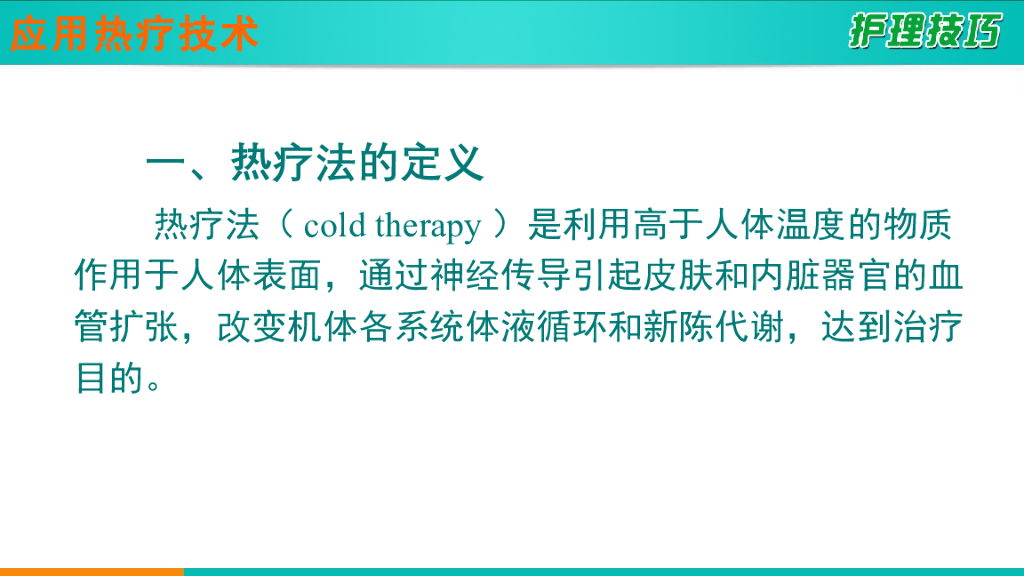 应用热疗技术

护理技巧

一、热疗法的定义

热疗法（ cold therapy ）是利用高于人体温度的物质作用于人体表面，通过神经传导引起皮肤和内脏器官的血管扩张，改变机体各系统体液循环和新陈代谢，达到治疗目的。